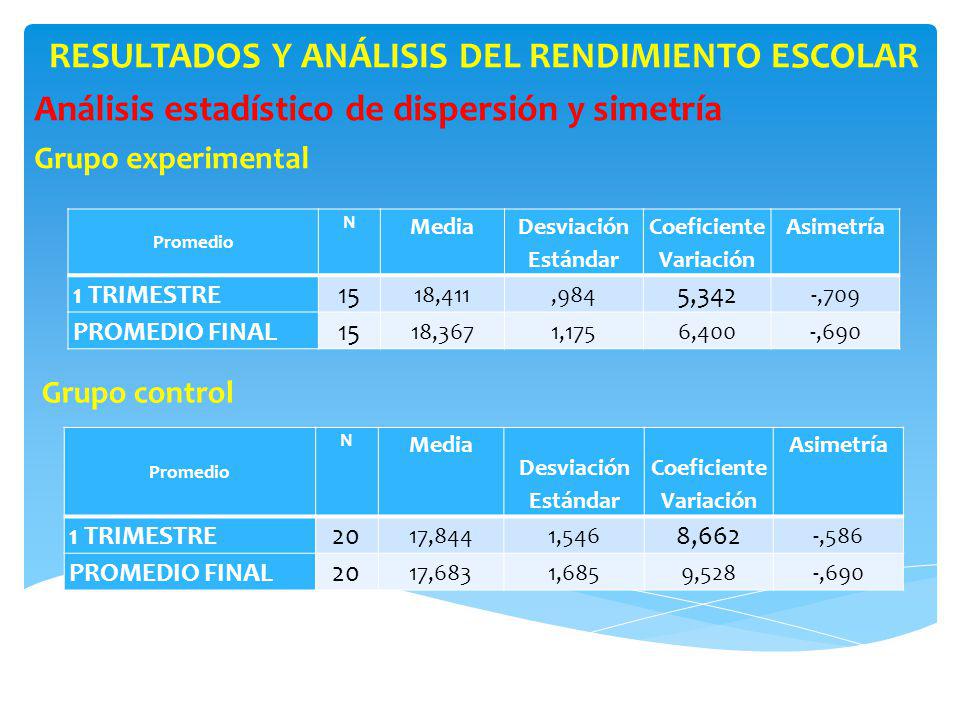 RESULTADOS Y ANÁLISIS DEL RENDIMIENTO ESCOLAR

Análisis estadístico de dispersión y simetría

Grupo experimental

| Promedio | N | Media | Desviación Estándar | Coeficiente Variación | Asimetría |
|---|---|---|---|---|---|
| 1 TRIMESTRE | 15 | 18,411 | ,984 | 5,342 | -,709 |
| PROMEDIO FINAL | 15 | 18,367 | 1,175 | 6,400 | -,690 |

Grupo control

| Promedio | N | Media | Desviación Estándar | Coeficiente Variación | Asimetría |
|---|---|---|---|---|---|
| 1 TRIMESTRE | 20 | 17,844 | 1,546 | 8,662 | -,586 |
| PROMEDIO FINAL | 20 | 17,683 | 1,685 | 9,528 | -,690 |